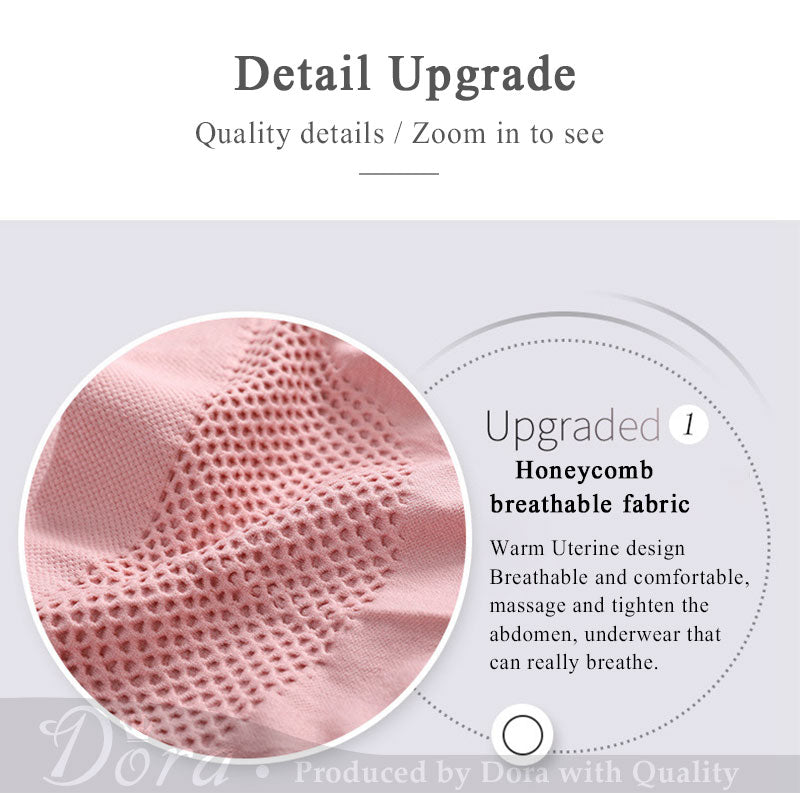 Detail Upgrade

Quality details / Zoom in to see

Upgraded 1

Honeycomb breathable fabric

Warm Uterine design Breathable and comfortable, massage and tighten the abdomen, underwear that can really breathe.

Dora · Produced by Dora with Quality